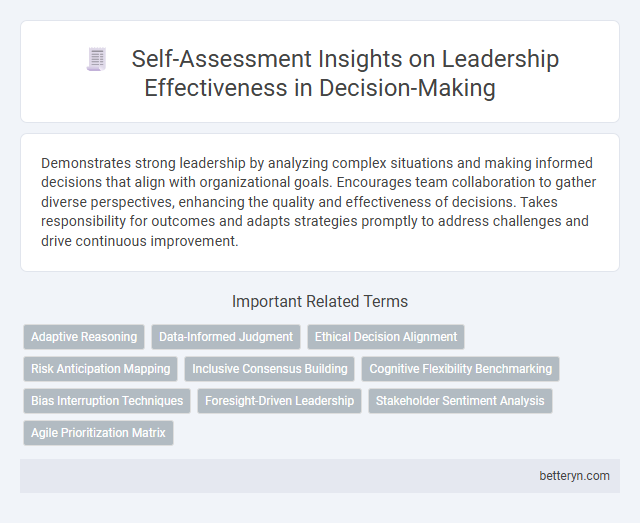 Self-Assessment Insights on Leadership Effectiveness in Decision-Making

Demonstrates strong leadership by analyzing complex situations and making informed decisions that align with organizational goals. Encourages team collaboration to gather diverse perspectives, enhancing the quality and effectiveness of decisions. Takes responsibility for outcomes and adapts strategies promptly to address challenges and drive continuous improvement.

Important Related Terms

Adaptive Reasoning
Data-Informed Judgment
Ethical Decision Alignment
Risk Anticipation Mapping
Inclusive Consensus Building
Cognitive Flexibility Benchmarking
Bias Interruption Techniques
Foresight-Driven Leadership
Stakeholder Sentiment Analysis
Agile Prioritization Matrix

betteryn.com